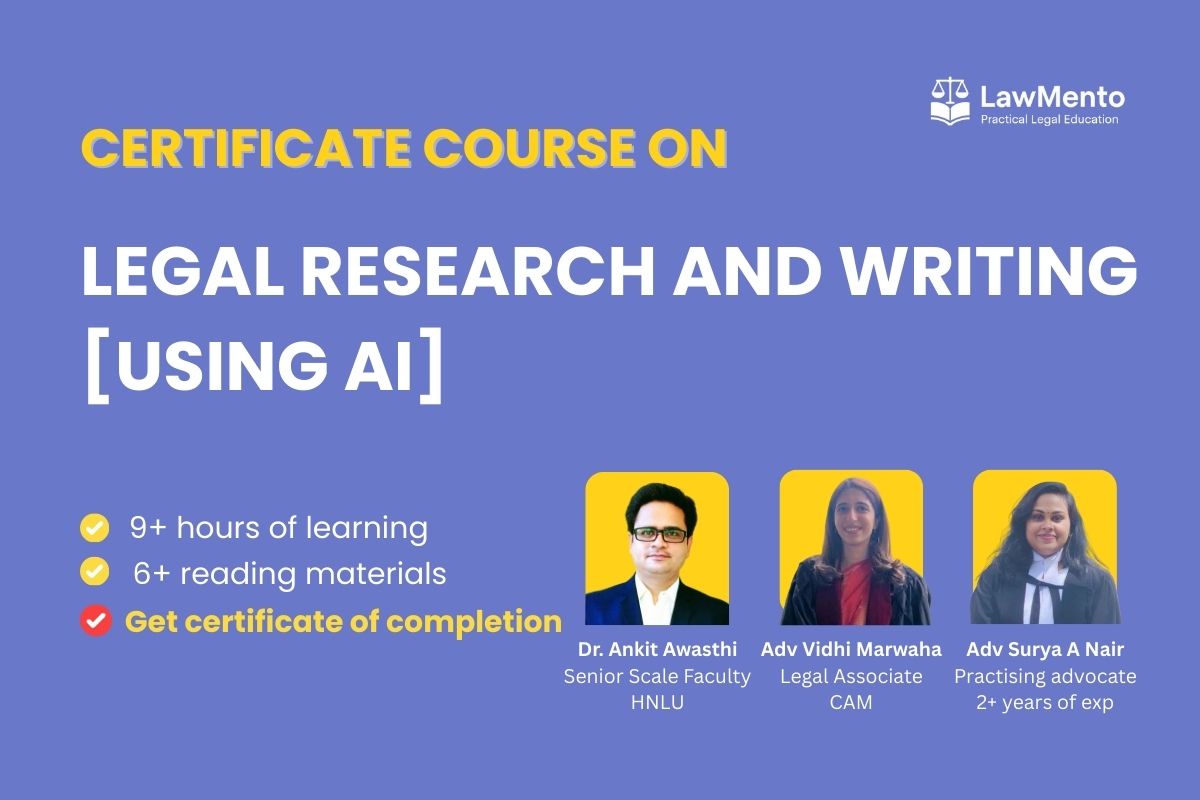 LawMento
Practical Legal Education

CERTIFICATE COURSE ON

LEGAL RESEARCH AND WRITING [USING AI]

9+ hours of learning
6+ reading materials
Get certificate of completion

Dr. Ankit Awasthi
Senior Scale Faculty
HNLU

Adv Vidhi Marwaha
Legal Associate
CAM

Adv Surya A Nair
Practising advocate
2+ years of exp